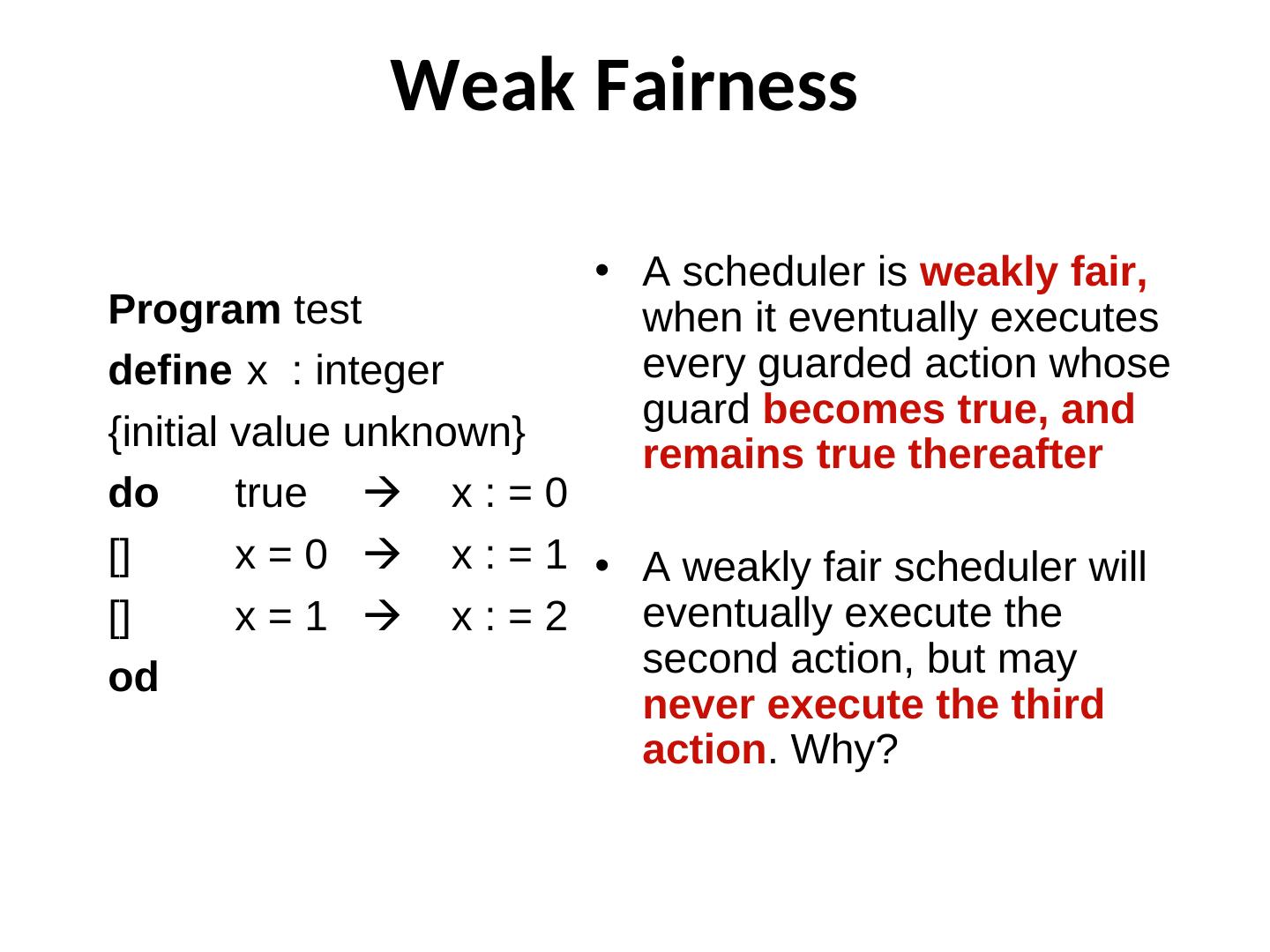 Weak Fairness

Program test
define x : integer
{initial value unknown}
do true → x : = 0
[] x = 0 → x : = 1
[] x = 1 → x : = 2
od

• A scheduler is weakly fair, when it eventually executes every guarded action whose guard becomes true, and remains true thereafter

• A weakly fair scheduler will eventually execute the second action, but may never execute the third action. Why?